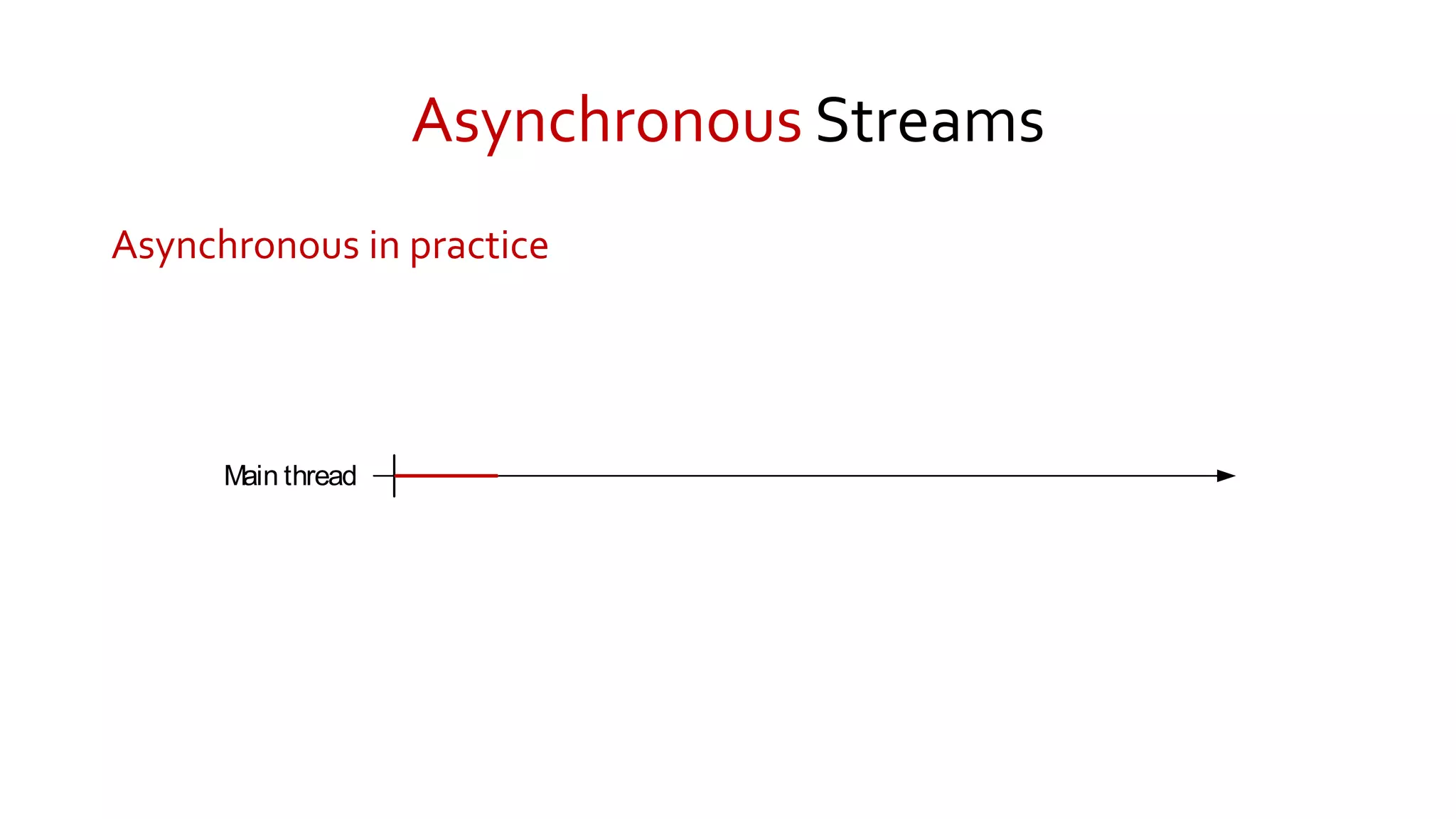 Asynchronous Streams

Asynchronous in practice

Main thread